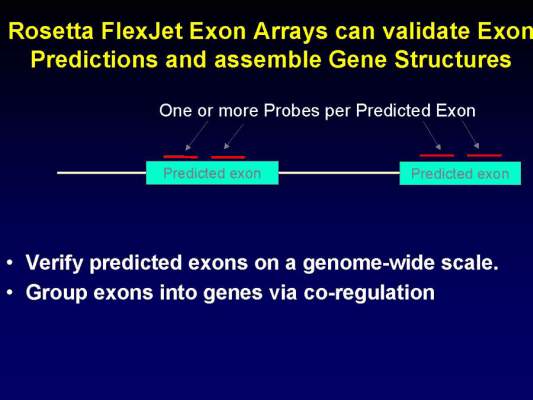 Rosetta FlexJet Exon Arrays can validate Exon Predictions and assemble Gene Structures

One or more Probes per Predicted Exon

Predicted exon

Predicted exon

• Verify predicted exons on a genome-wide scale.
• Group exons into genes via co-regulation